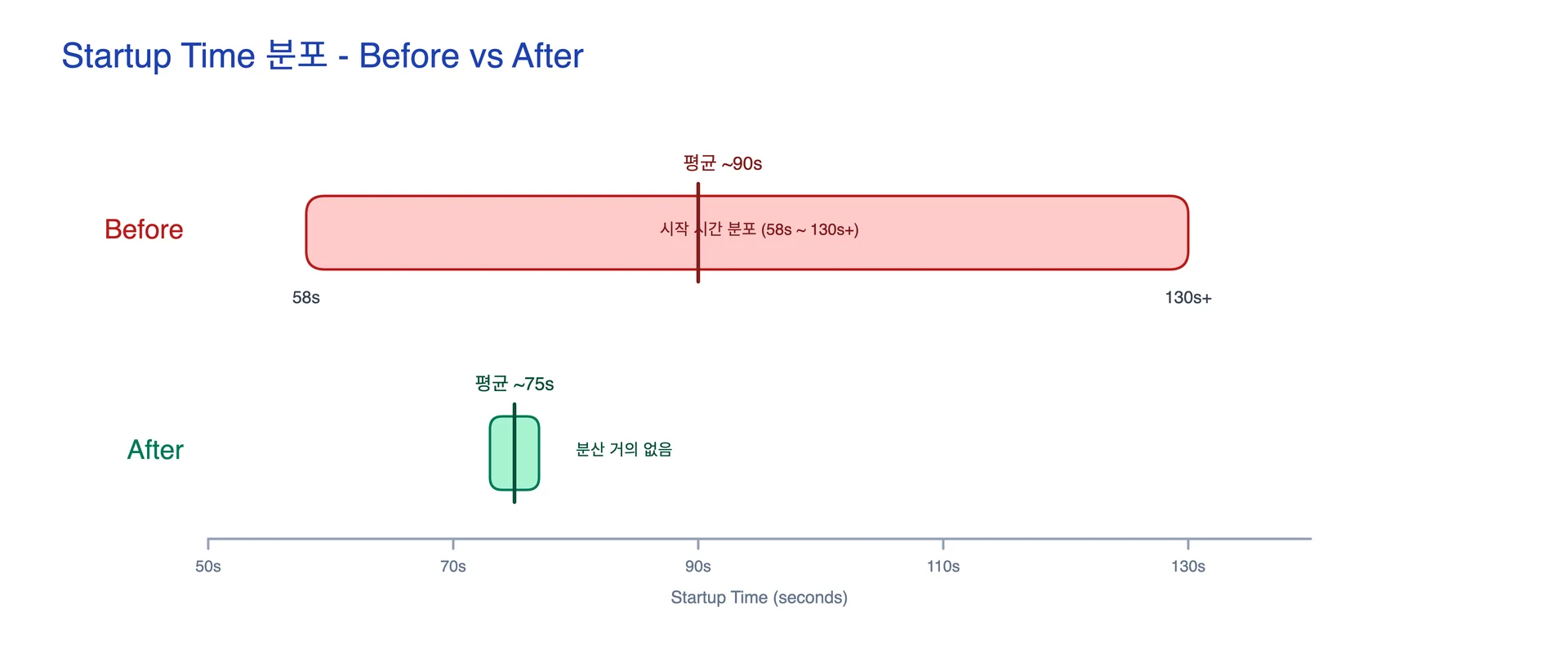 Startup Time 분포 - Before vs After

평균 ~90s

Before

시작 시간 분포 (58s ~ 130s+)

58s

130s+

평균 ~75s

After

분산 거의 없음

50s
70s
90s
110s
130s

Startup Time (seconds)